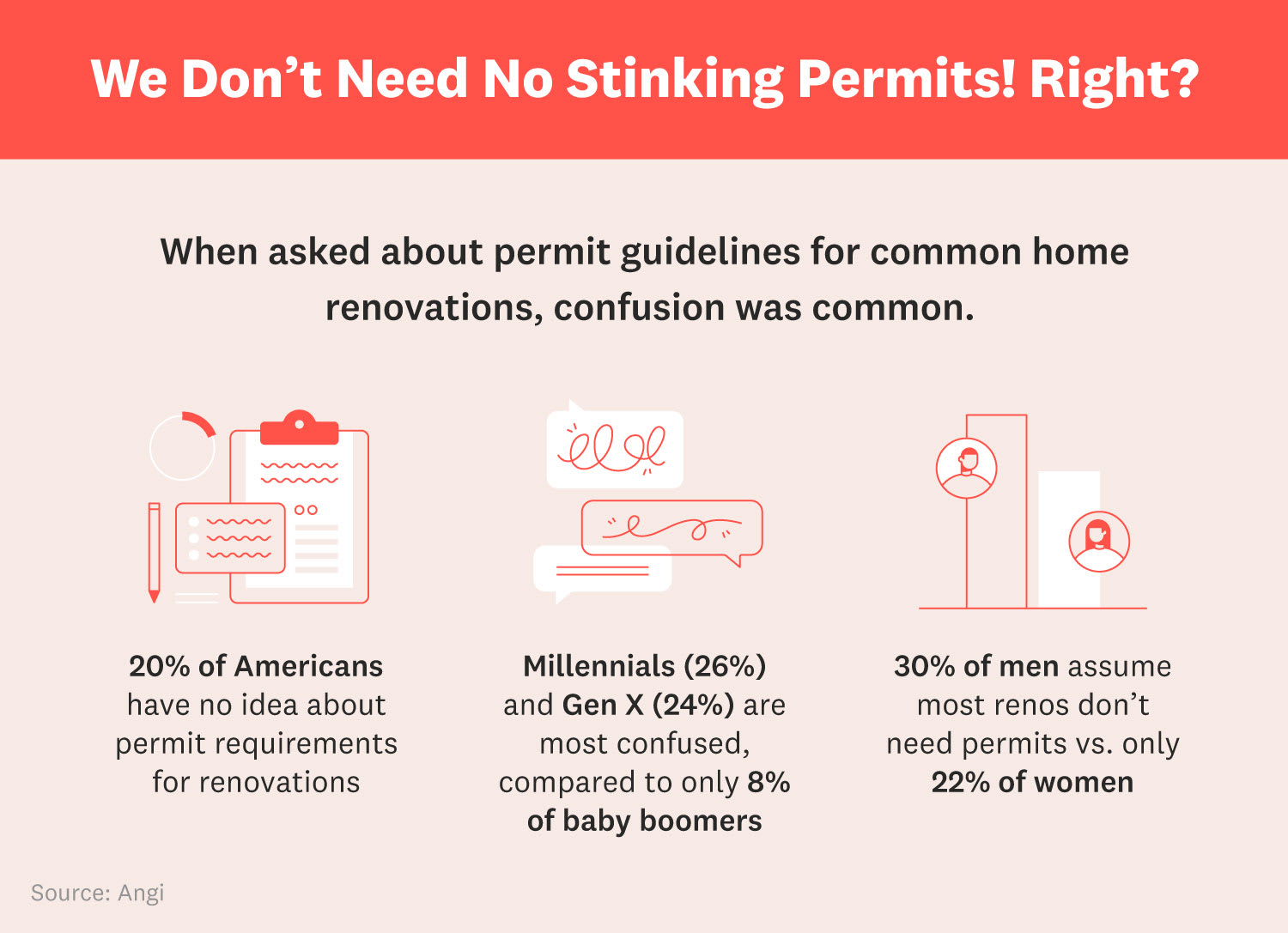 We Don’t Need No Stinking Permits! Right?

When asked about permit guidelines for common home renovations, confusion was common.

20% of Americans have no idea about permit requirements for renovations

Millennials (26%) and Gen X (24%) are most confused, compared to only 8% of baby boomers

30% of men assume most renos don’t need permits vs. only 22% of women

Source: Angi